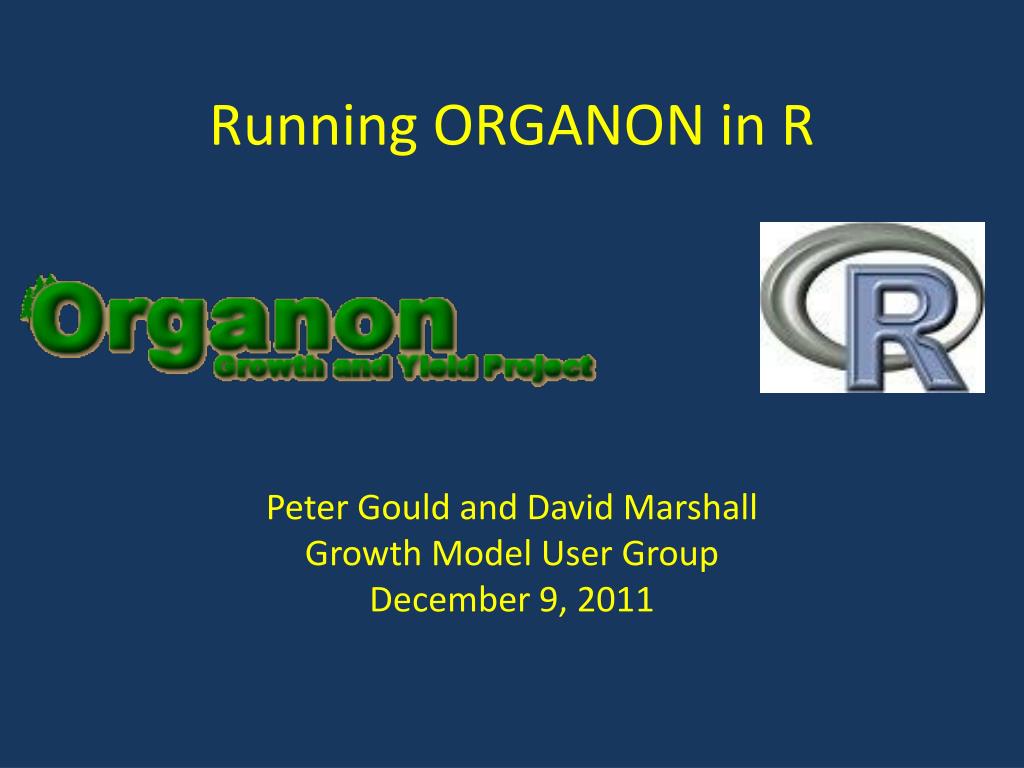 Running ORGANON in R

Organon
Growth and Yield Project

R

Peter Gould and David Marshall
Growth Model User Group
December 9, 2011